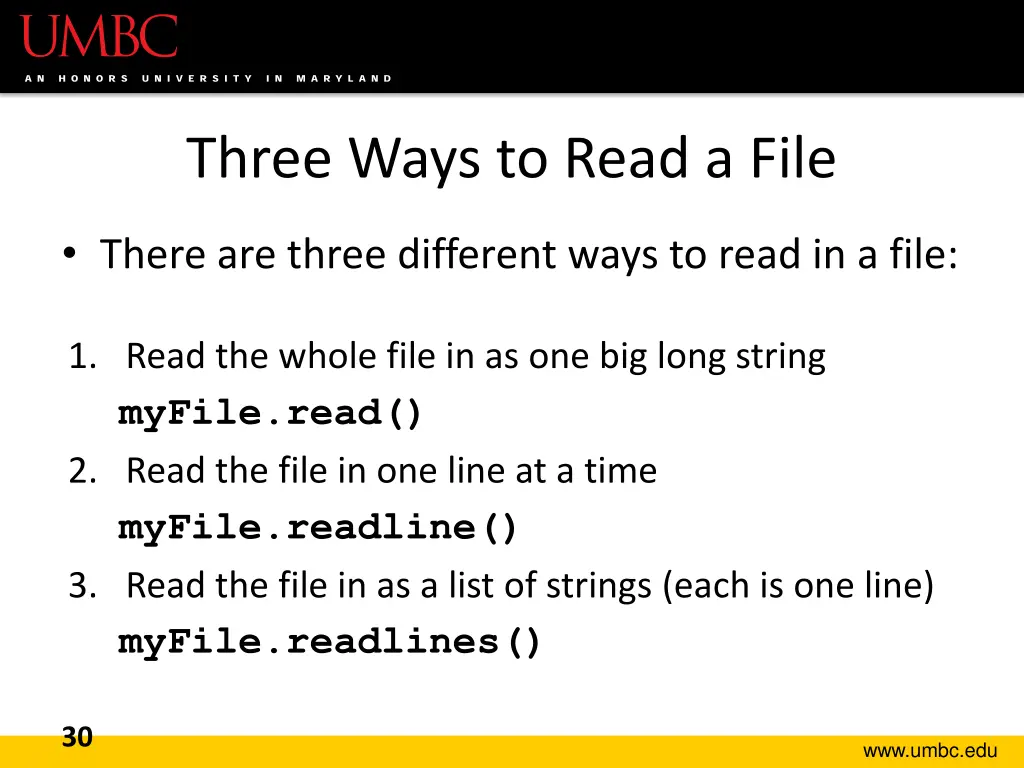 UMBC
AN HONORS UNIVERSITY IN MARYLAND

Three Ways to Read a File

• There are three different ways to read in a file:

1. Read the whole file in as one big long string
myFile.read()
2. Read the file in one line at a time
myFile.readline()
3. Read the file in as a list of strings (each is one line)
myFile.readlines()

30

www.umbc.edu